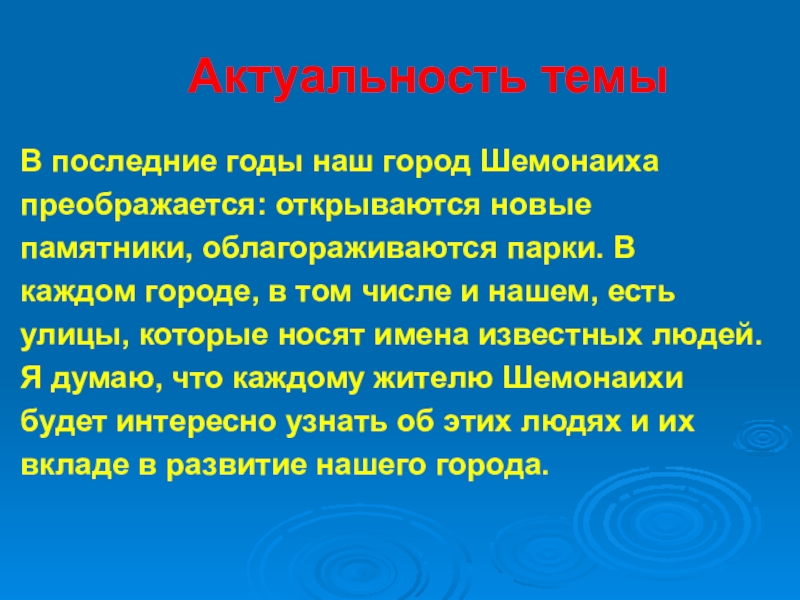 Актуальность темы

В последние годы наш город Шемонаиха преображается: открываются новые памятники, облагораживаются парки. В каждом городе, в том числе и нашем, есть улицы, которые носят имена известных людей. Я думаю, что каждому жителю Шемонаихи будет интересно узнать об этих людях и их вкладе в развитие нашего города.